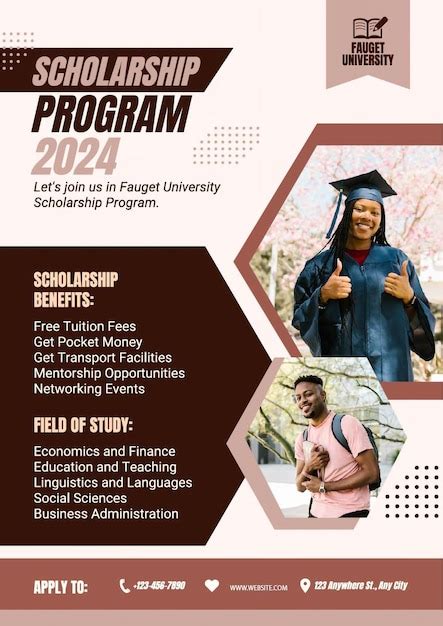 FAUGET UNIVERSITY

SCHOLARSHIP PROGRAM 2024

Let's join us in Fauget University Scholarship Program.

SCHOLARSHIP BENEFITS:

Free Tuition Fees
Get Pocket Money
Get Transport Facilities
Mentorship Opportunities
Networking Events

FIELD OF STUDY:

Economics and Finance
Education and Teaching
Linguistics and Languages
Social Sciences
Business Administration

APPLY TO: +123-456-7890 WWW.WEBSITE.COM 123 Anywhere St., Any City